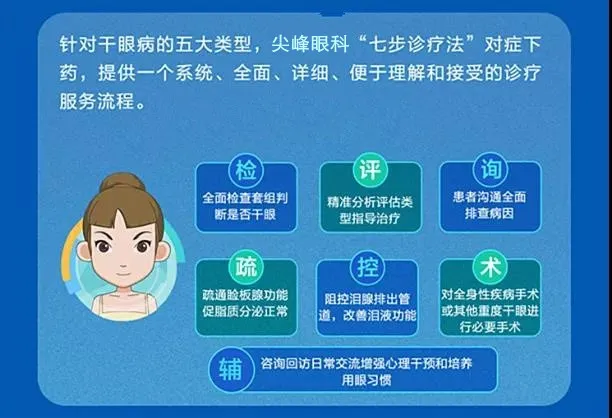 针对干眼病的五大类型，尖峰眼科“七步诊疗法”对症下药，提供一个系统、全面、详细、便于理解和接受的诊疗服务流程。

检
全面检查套组判断是否干眼

评
精准分析评估类型指导治疗

询
患者沟通全面排查病因

疏
疏通睑板腺功能促脂质分泌正常

控
阻控泪腺排出管道，改善泪液功能

术
对全身性疾病手术或其他重度干眼进行必要手术

辅
咨询回访日常交流增强心理干预和培养用眼习惯